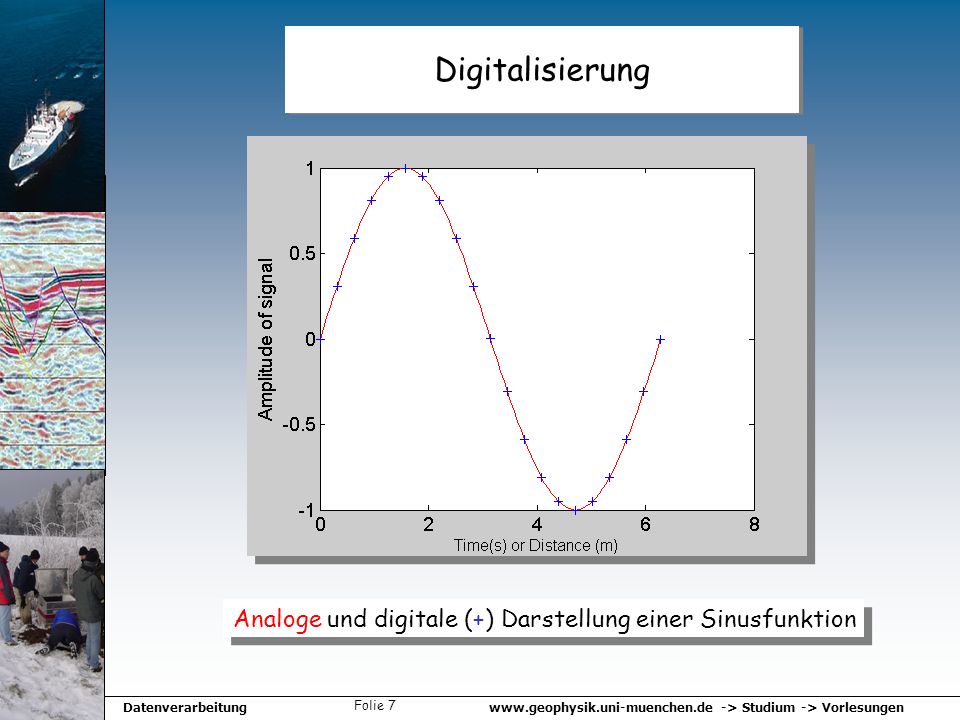 Digitalisierung

Amplitude of signal

1
0.5
0
-0.5
-1

0 2 4 6 8

Time(s) or Distance (m)

Analoge und digitale (+) Darstellung einer Sinusfunktion

Datenverarbeitung Folie 7 www.geophysik.uni-muenchen.de -> Studium -> Vorlesungen